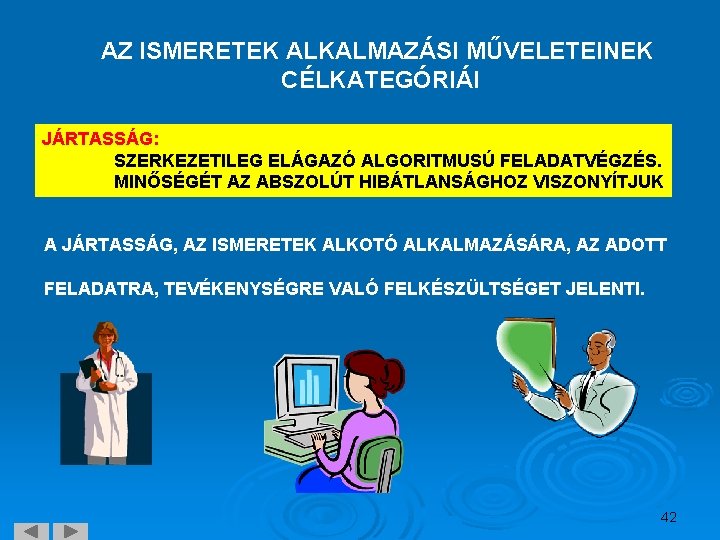 AZ ISMERETEK ALKALMAZÁSI MŰVELETEINEK CÉLKATEGÓRIÁI

JÁRTASSÁG:
SZERKEZETILEG ELÁGAZÓ ALGORITMUSÚ FELADATVÉGZÉS.
MINŐSÉGÉT AZ ABSZOLÚT HIBÁTLANSÁGHOZ VISZONYÍTJUK

A JÁRTASSÁG, AZ ISMERETEK ALKOTÓ ALKALMAZÁSÁRA, AZ ADOTT FELADATRA, TEVÉKENYSÉGRE VALÓ FELKÉSZÜLTSÉGET JELENTI.

42